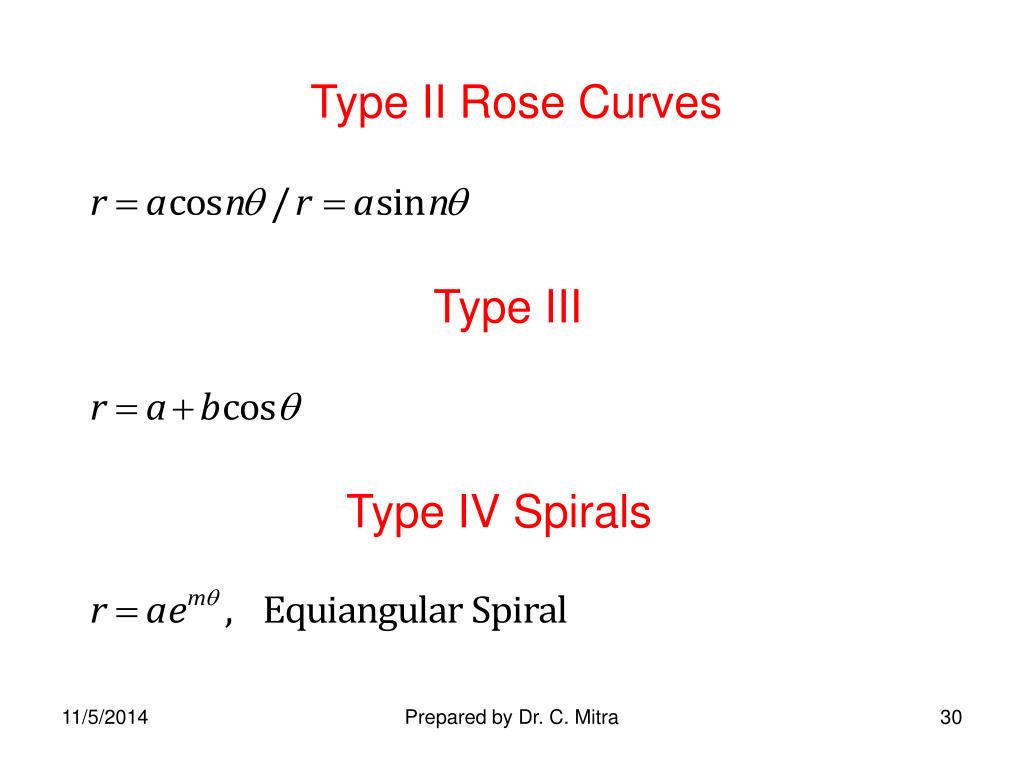 Type II Rose Curves

$r = a\cos n\theta \,/\, r = a\sin n\theta$

Type III

$r = a + b\cos\theta$

Type IV Spirals

$r = ae^{m\theta}$, Equiangular Spiral

11/5/2014

Prepared by Dr. C. Mitra

30